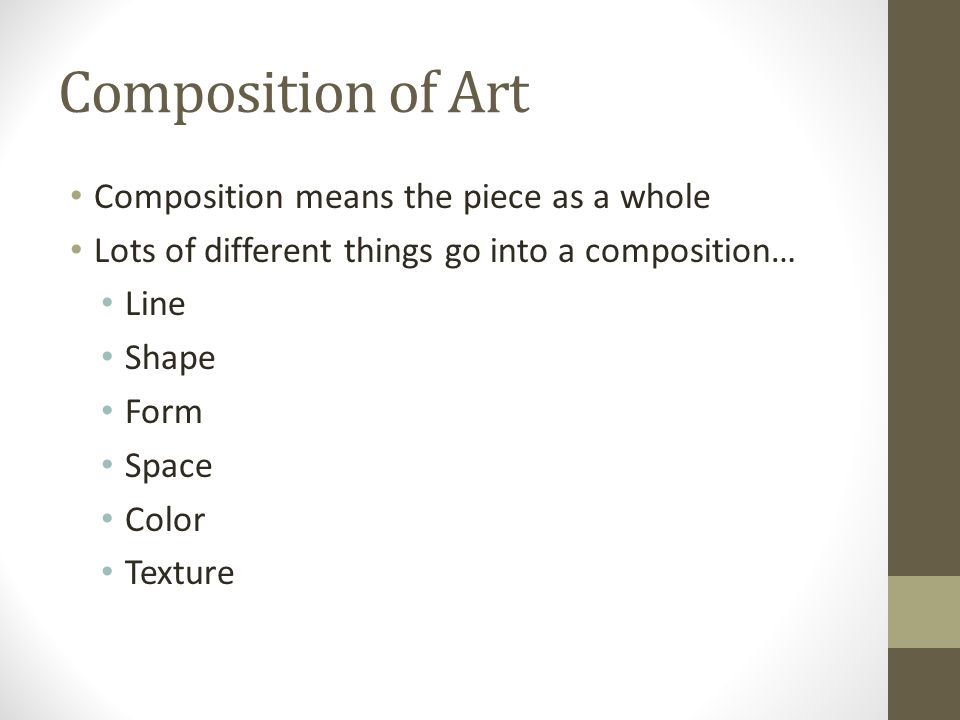 Composition of Art

• Composition means the piece as a whole
• Lots of different things go into a composition…
  • Line
  • Shape
  • Form
  • Space
  • Color
  • Texture